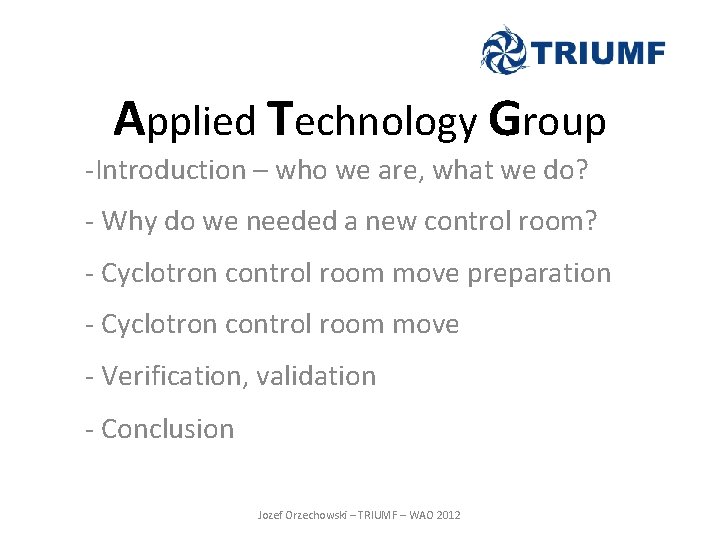 TRIUMF

Applied Technology Group

-Introduction – who we are, what we do?

- Why do we needed a new control room?

- Cyclotron control room move preparation

- Cyclotron control room move

- Verification, validation

- Conclusion

Jozef Orzechowski – TRIUMF – WAO 2012